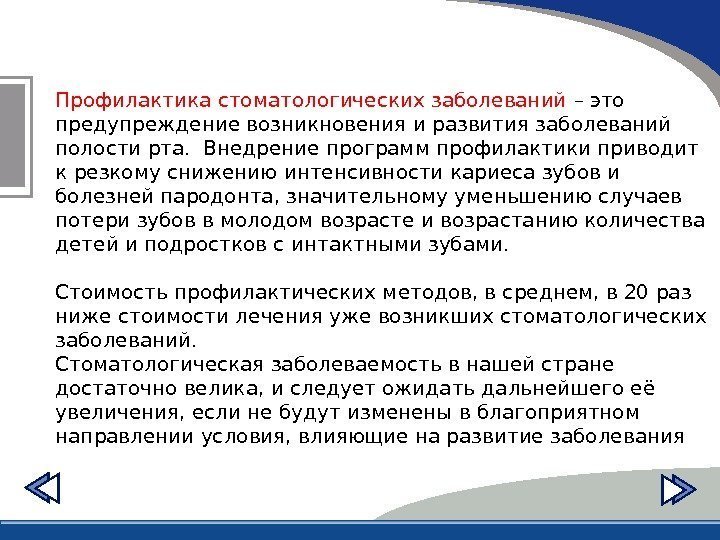 Профилактика стоматологических заболеваний – это предупреждение возникновения и развития заболеваний полости рта. Внедрение программ профилактики приводит к резкому снижению интенсивности кариеса зубов и болезней пародонта, значительному уменьшению случаев потери зубов в молодом возрасте и возрастанию количества детей и подростков с интактными зубами.

Стоимость профилактических методов, в среднем, в 20 раз ниже стоимости лечения уже возникших стоматологических заболеваний.
Стоматологическая заболеваемость в нашей стране достаточно велика, и следует ожидать дальнейшего её увеличения, если не будут изменены в благоприятном направлении условия, влияющие на развитие заболевания